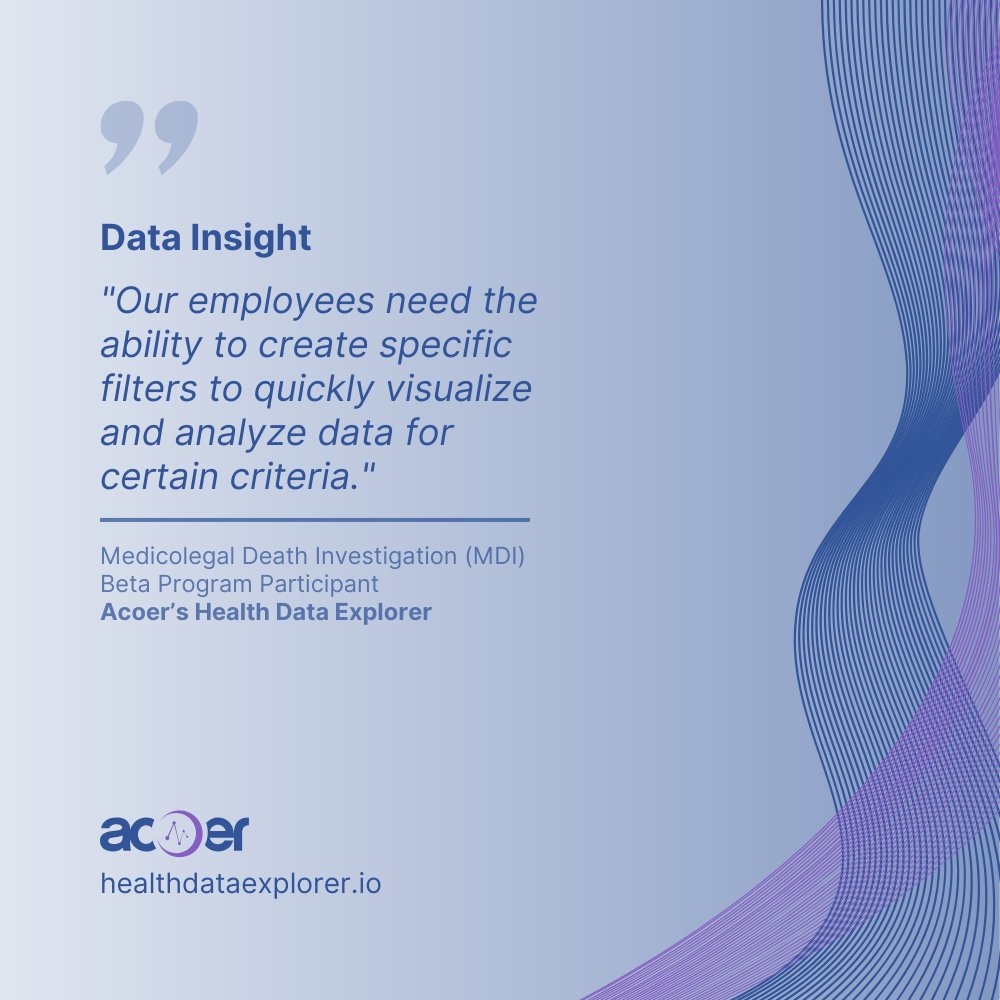 Data Insight

"Our employees need the ability to create specific filters to quickly visualize and analyze data for certain criteria."

Medicolegal Death Investigation (MDI)
Beta Program Participant
Acoer's Health Data Explorer

acoer
healthdataexplorer.io